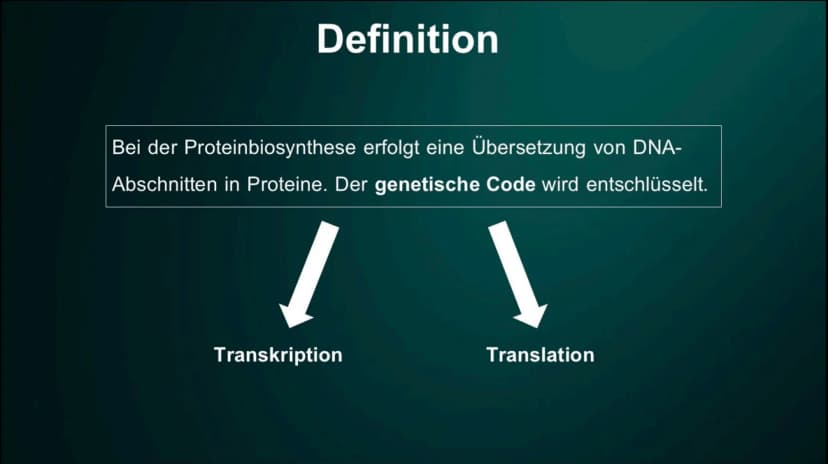 Definition

Bei der Proteinbiosynthese erfolgt eine Übersetzung von DNA-Abschnitten in Proteine. Der genetische Code wird entschlüsselt.

Transkription

Translation